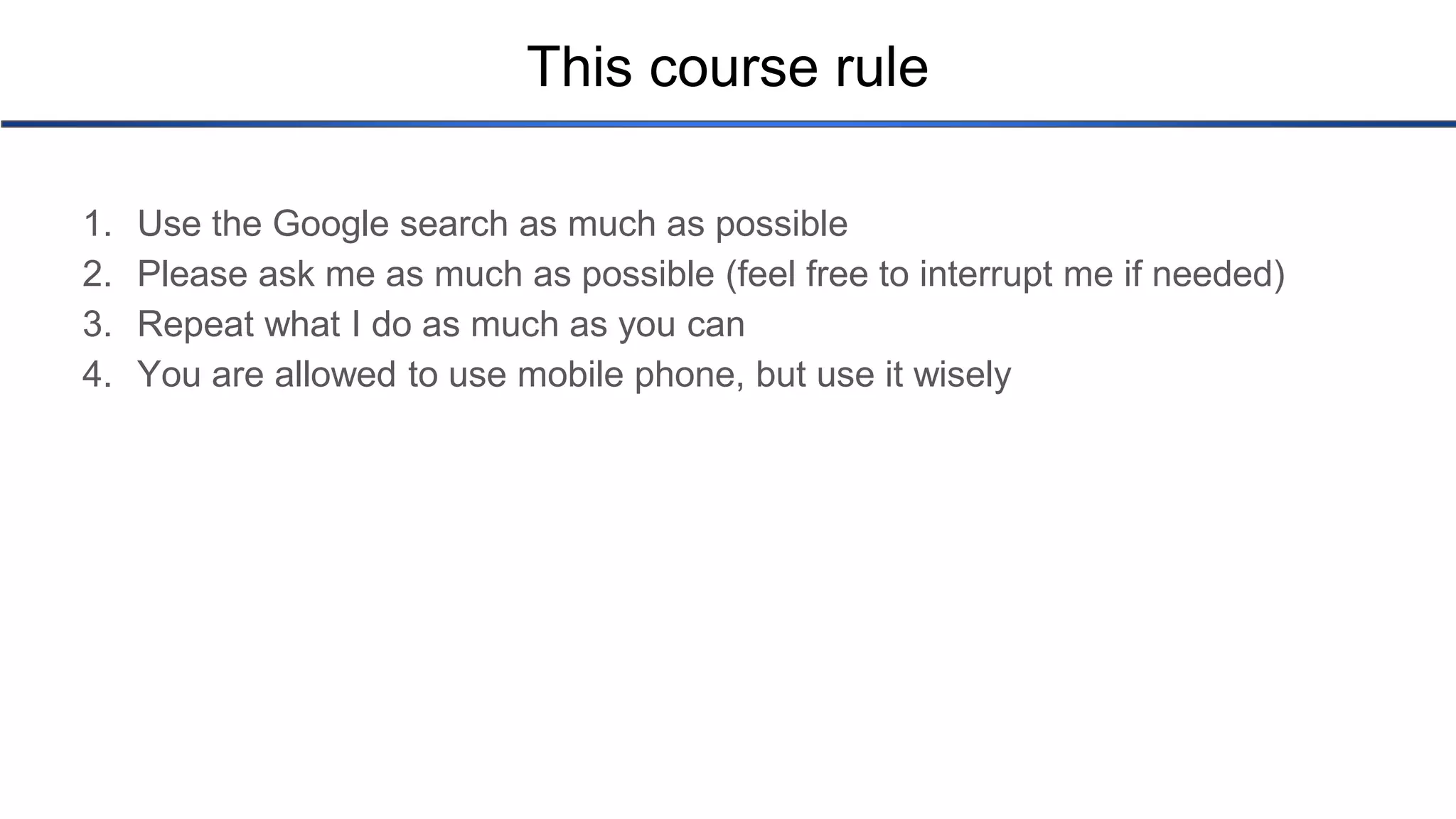 This course rule

1. Use the Google search as much as possible
2. Please ask me as much as possible (feel free to interrupt me if needed)
3. Repeat what I do as much as you can
4. You are allowed to use mobile phone, but use it wisely